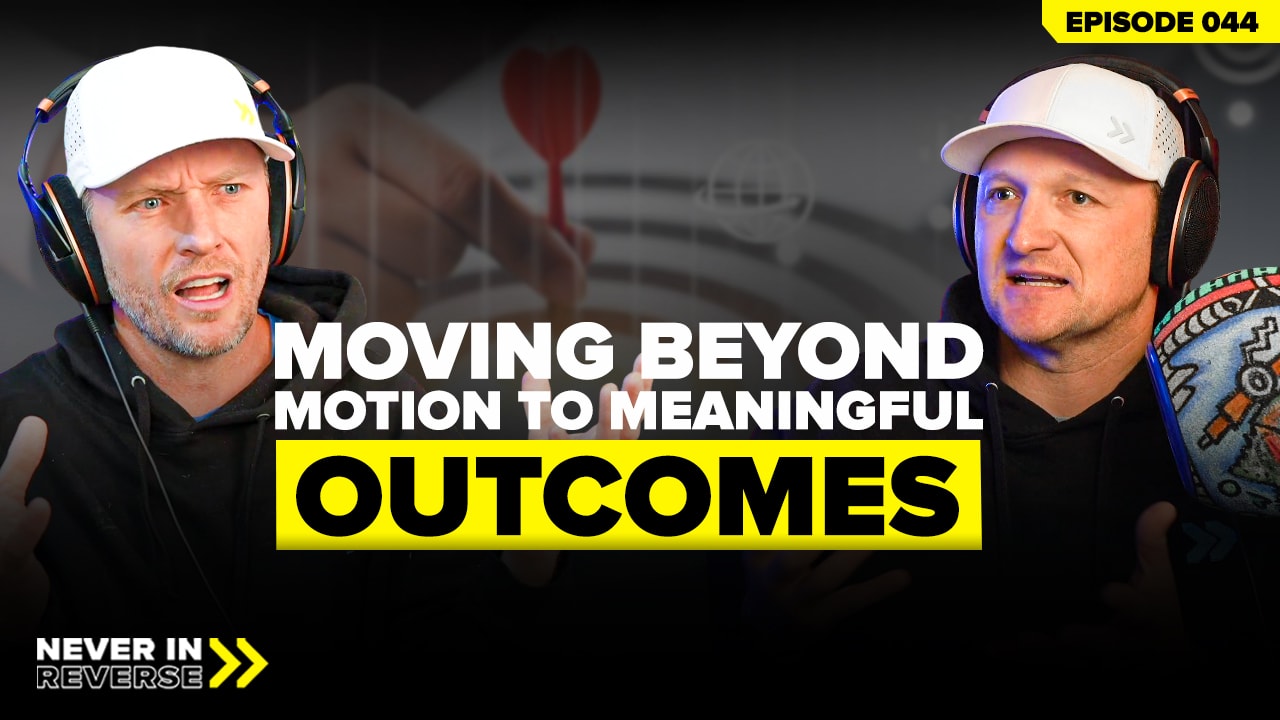 EPISODE 044

MOVING BEYOND MOTION TO MEANINGFUL OUTCOMES

NEVER IN REVERSE